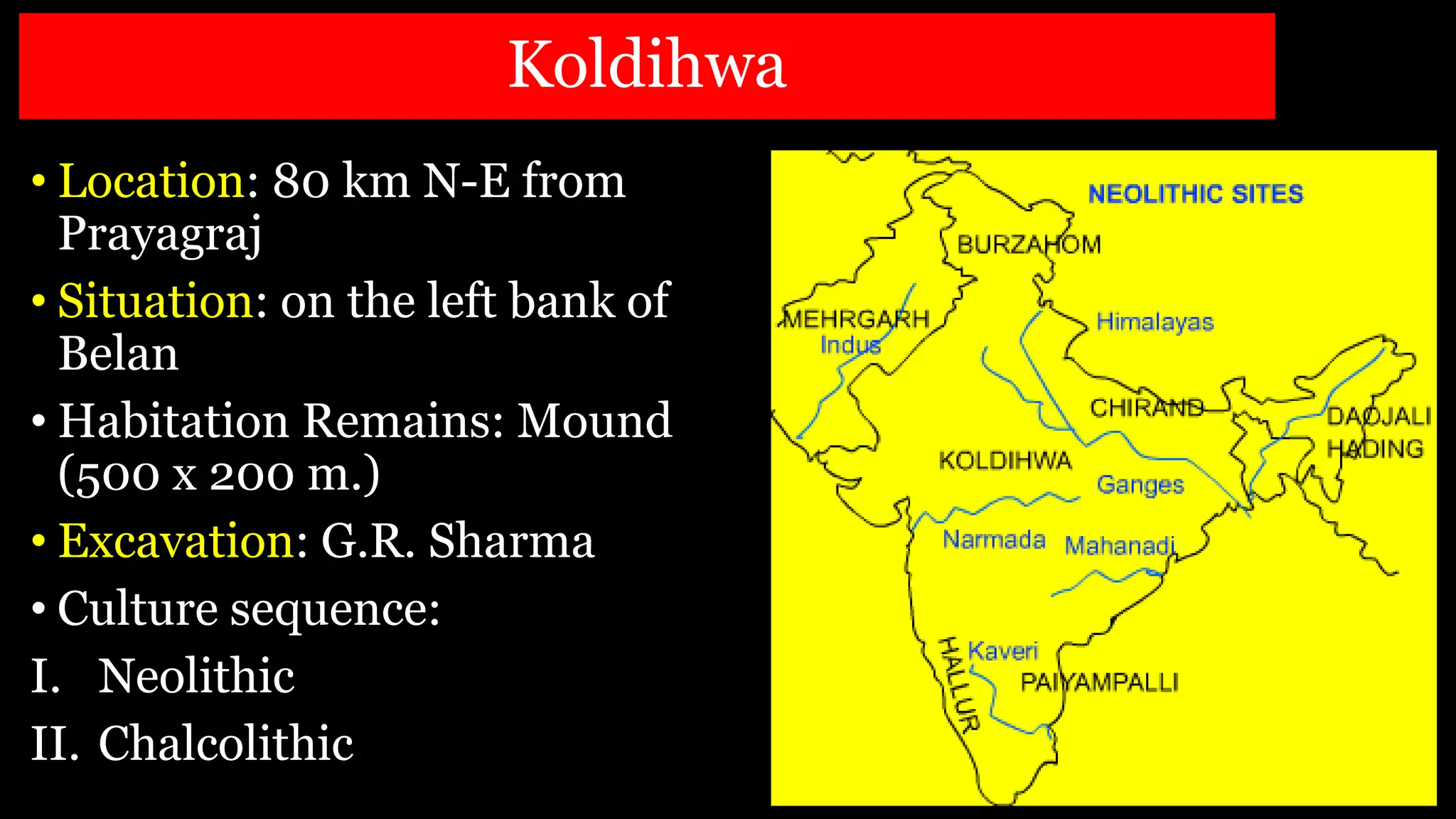 Koldihwa

• Location: 80 km N-E from Prayagraj
• Situation: on the left bank of Belan
• Habitation Remains: Mound (500 x 200 m.)
• Excavation: G.R. Sharma
• Culture sequence:
I. Neolithic
II. Chalcolithic

NEOLITHIC SITES
BURZAHOM
MEHRGARH
Indus
Himalayas
CHIRAND
DAOJALI HADING
KOLDIHWA
Ganges
Narmada
Mahanadi
Kaveri
HALLUR
PAIYAMPALLI